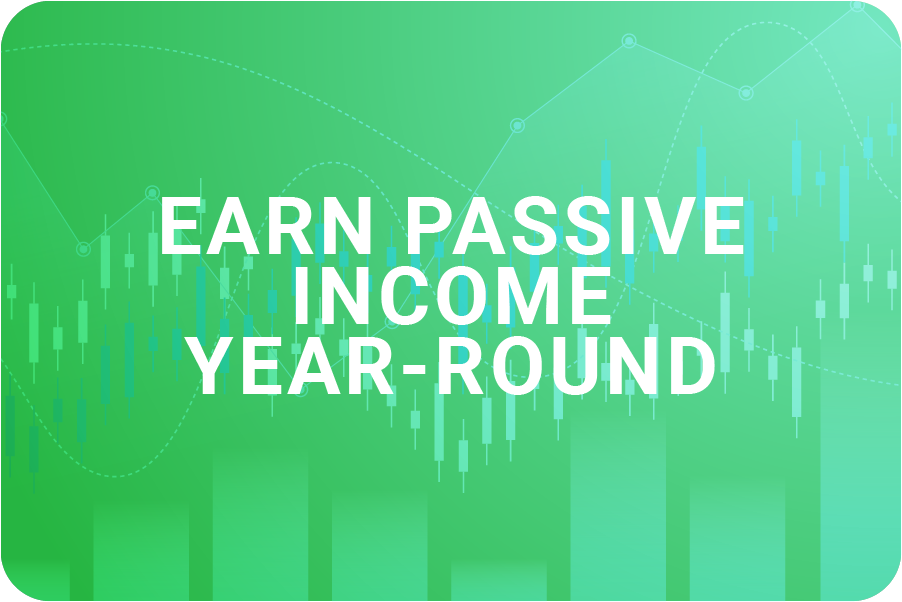 EARN PASSIVE INCOME YEAR-ROUND